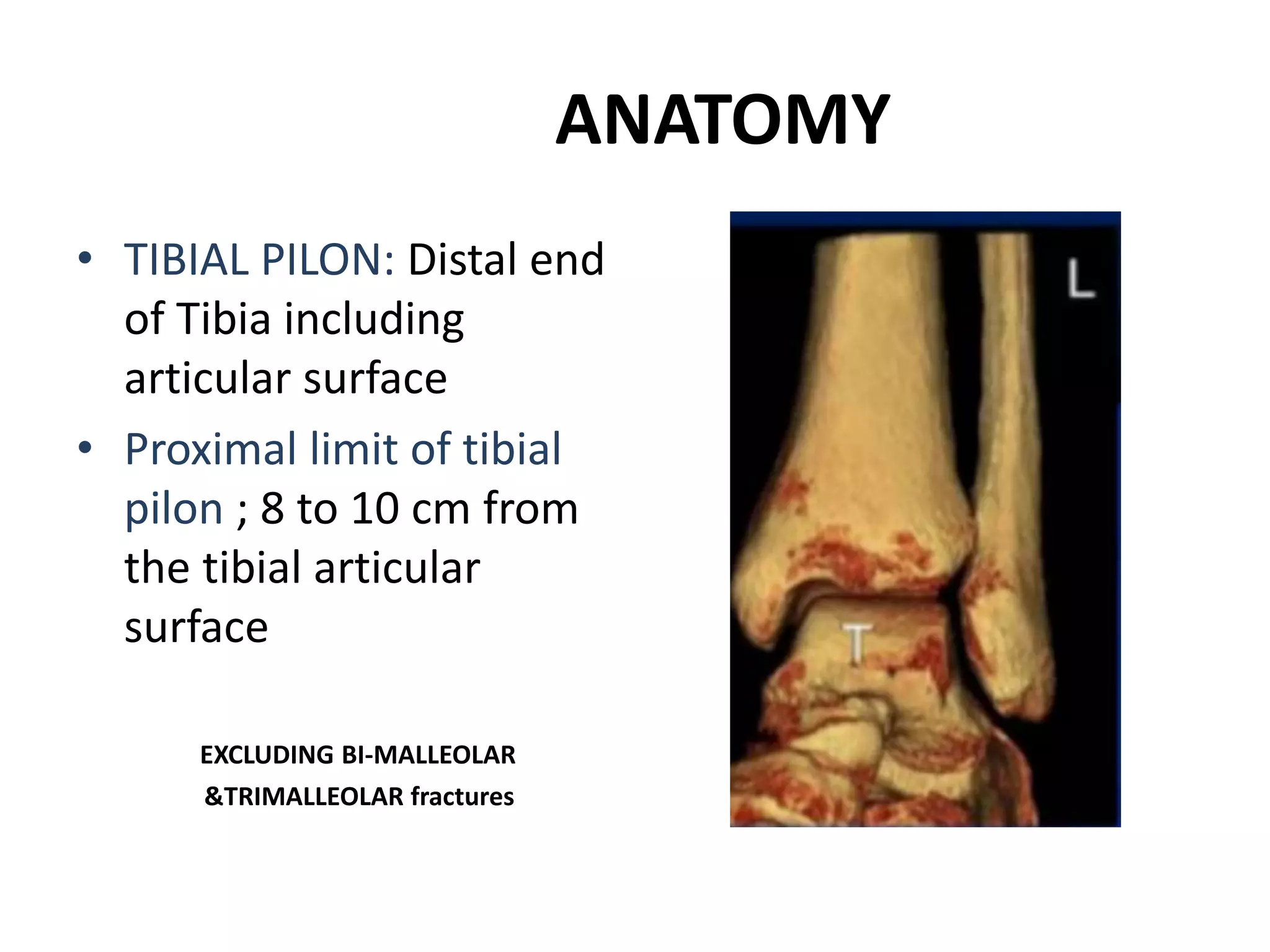 ANATOMY

• TIBIAL PILON: Distal end of Tibia including articular surface

• Proximal limit of tibial pilon ; 8 to 10 cm from the tibial articular surface

EXCLUDING BI-MALLEOLAR &TRIMALLEOLAR fractures

L

T